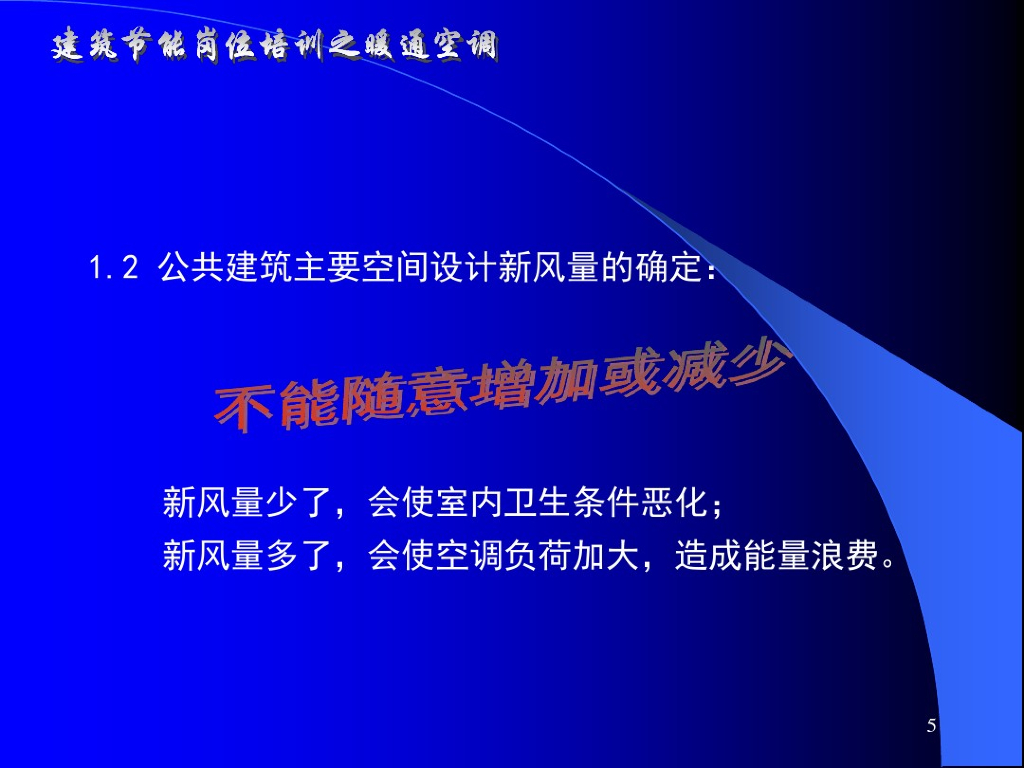 建筑节能岗位培训之暖通空调

1.2 公共建筑主要空间设计新风量的确定：

不能随意增加或减少

新风量少了，会使室内卫生条件恶化；
新风量多了，会使空调负荷加大，造成能量浪费。

5